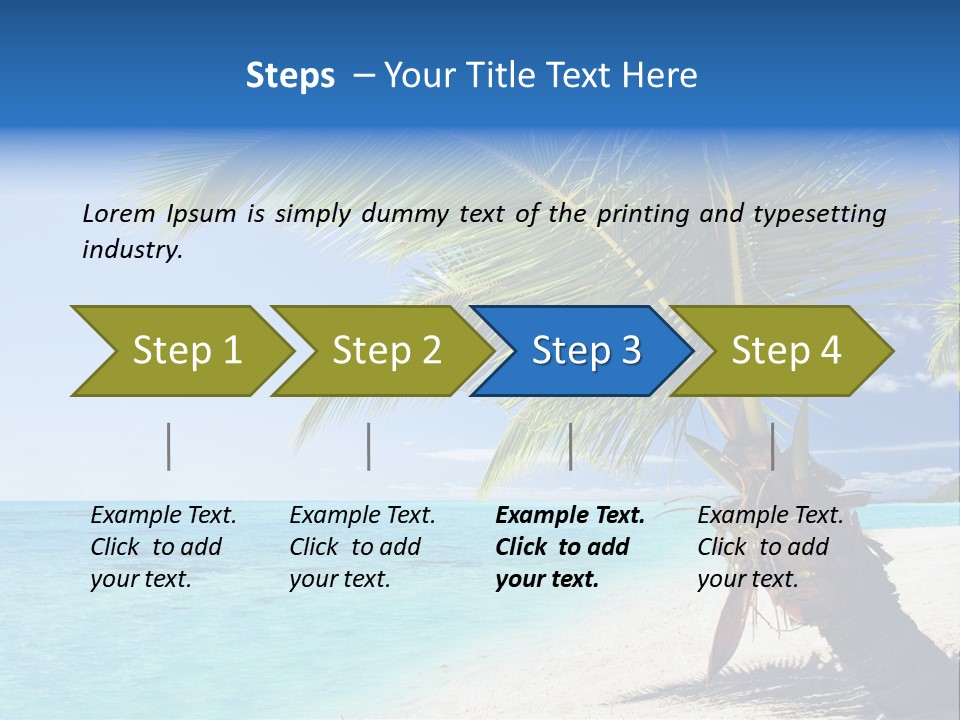 Steps – Your Title Text Here

Lorem Ipsum is simply dummy text of the printing and typesetting industry.

Step 1

Step 2

Step 3

Step 4

Example Text. Click to add your text.

Example Text. Click to add your text.

Example Text. Click to add your text.

Example Text. Click to add your text.